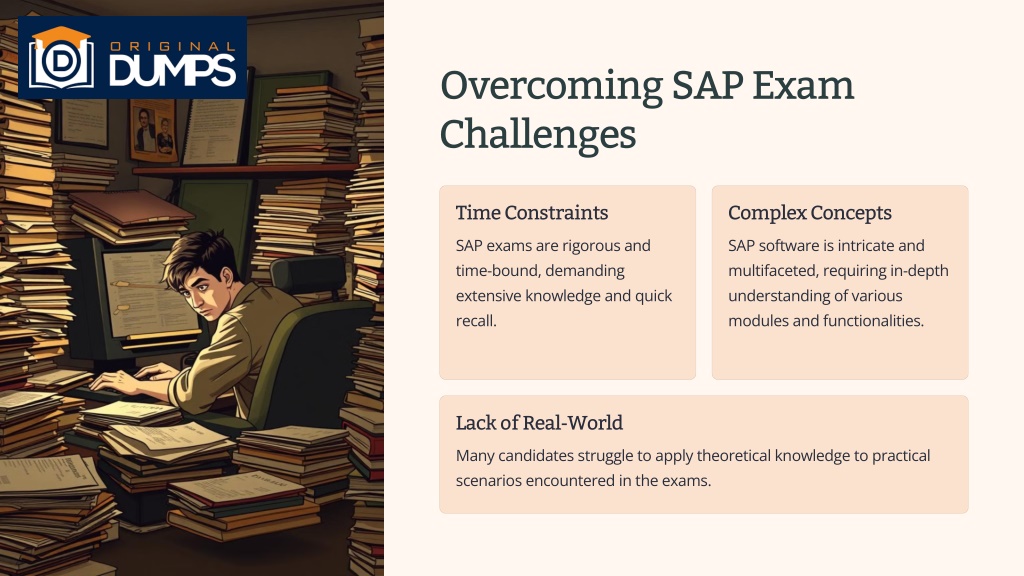 ORIGINAL DUMPS

Overcoming SAP Exam Challenges

Time Constraints

SAP exams are rigorous and time-bound, demanding extensive knowledge and quick recall.

Complex Concepts

SAP software is intricate and multifaceted, requiring in-depth understanding of various modules and functionalities.

Lack of Real-World

Many candidates struggle to apply theoretical knowledge to practical scenarios encountered in the exams.